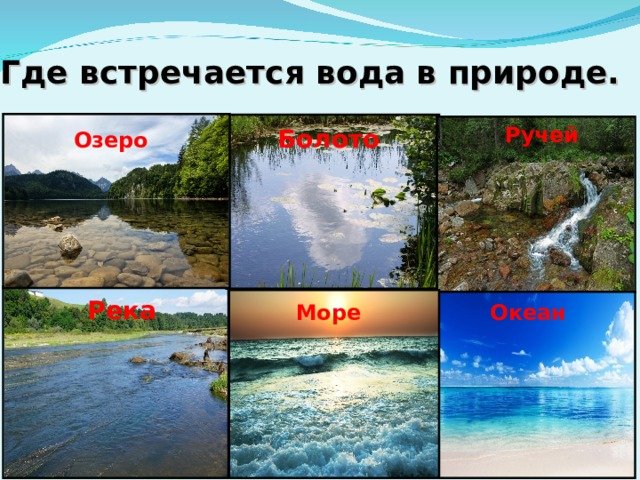 Где встречается вода в природе.

Озеро

Болото

Ручей

Река

Море

Океан